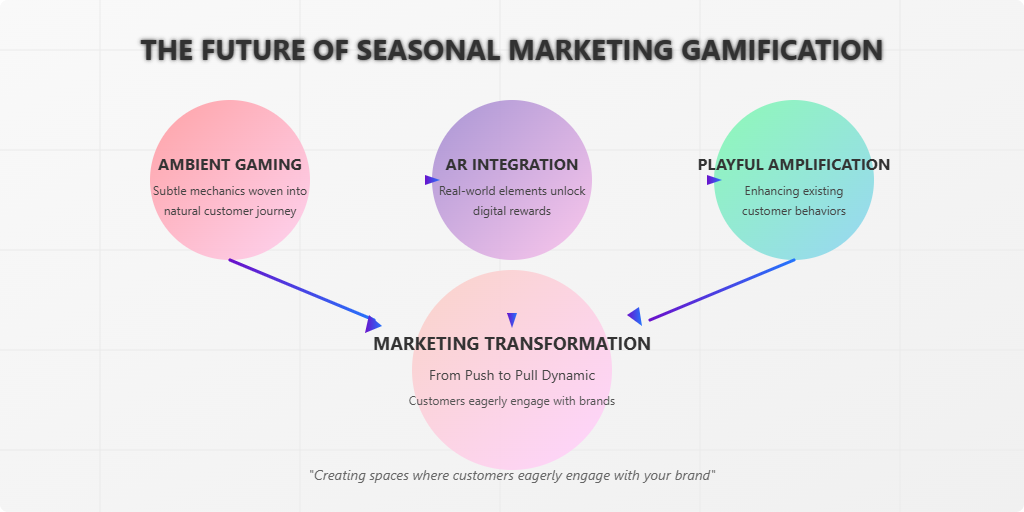 THE FUTURE OF SEASONAL MARKETING GAMIFICATION

AMBIENT GAMING
Subtle mechanics woven into natural customer journey

AR INTEGRATION
Real-world elements unlock digital rewards

PLAYFUL AMPLIFICATION
Enhancing existing customer behaviors

MARKETING TRANSFORMATION
From Push to Pull Dynamic
Customers eagerly engage with brands

"Creating spaces where customers eagerly engage with your brand"